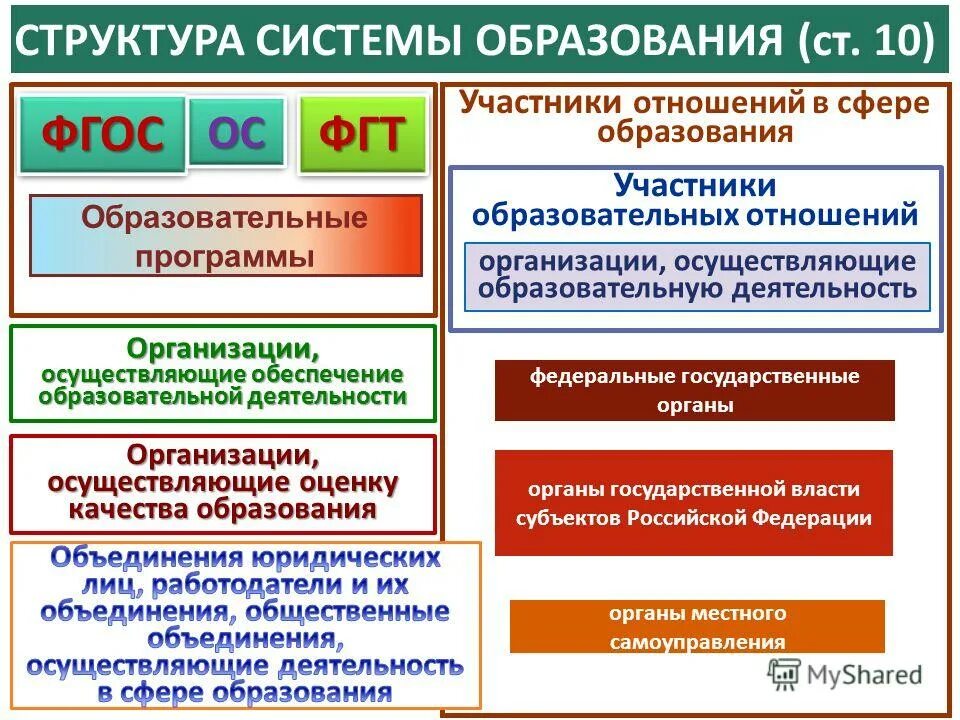 СТРУКТУРА СИСТЕМЫ ОБРАЗОВАНИЯ (ст. 10)

ФГОС

ОС

ФГТ

Образовательные программы

Организации, осуществляющие обеспечение образовательной деятельности

Организации, осуществляющие оценку качества образования

Объединения юридических лиц, работодатели и их объединения, общественные объединения, осуществляющие деятельность в сфере образования

Участники отношений в сфере образования

Участники образовательных отношений

организации, осуществляющие образовательную деятельность

федеральные государственные органы

органы государственной власти субъектов Российской Федерации

органы местного самоуправления

MyShared